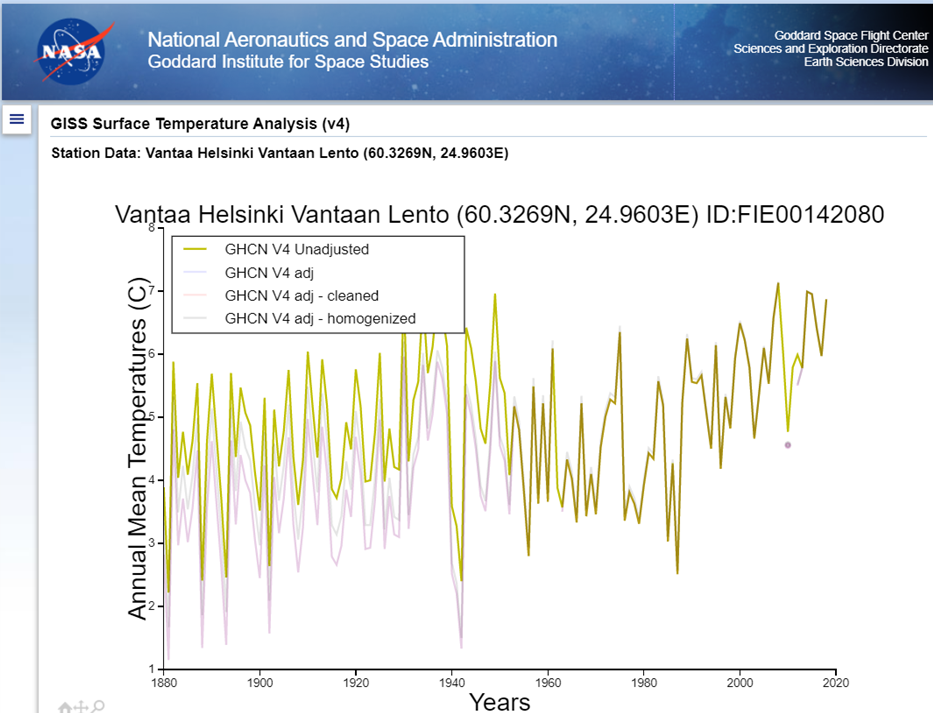 NASA

National Aeronautics and Space Administration
Goddard Institute for Space Studies

Goddard Space Flight Center
Sciences and Exploration Directorate
Earth Sciences Division

GISS Surface Temperature Analysis (v4)

Station Data: Vantaa Helsinki Vantaan Lento (60.3269N, 24.9603E)

Vantaa Helsinki Vantaan Lento (60.3269N, 24.9603E) ID:FIE00142080

GHCN V4 Unadjusted
GHCN V4 adj
GHCN V4 adj - cleaned
GHCN V4 adj - homogenized

Annual Mean Temperatures (C)

8
7
6
5
4
3
2
1

1880
1900
1920
1940
1960
1980
2000
2020

Years